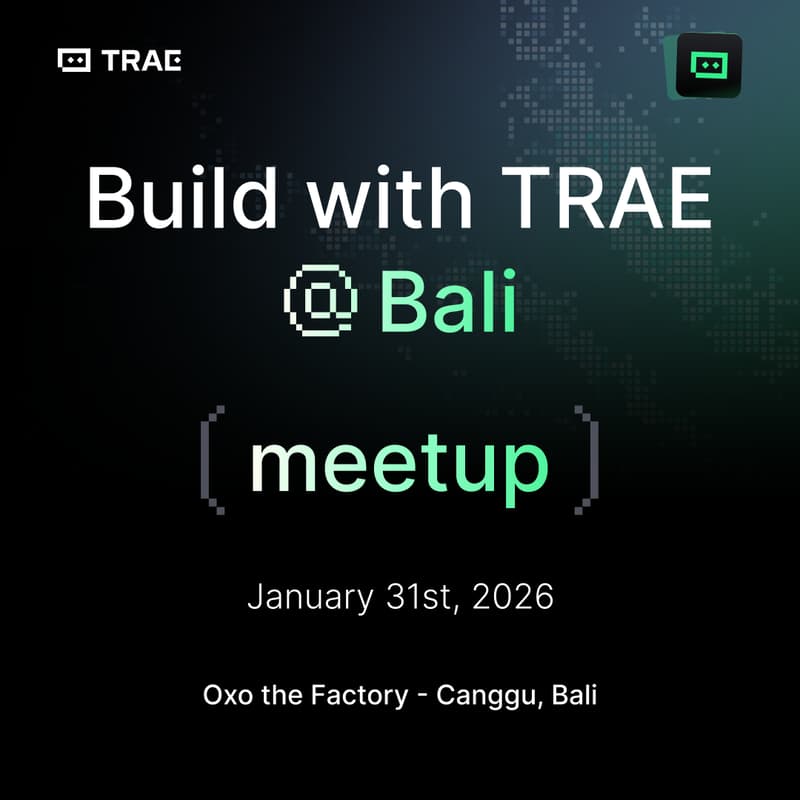 TRAE

Build with TRAE
@ Bali

( meetup )

January 31st, 2026

Oxo the Factory - Canggu, Bali